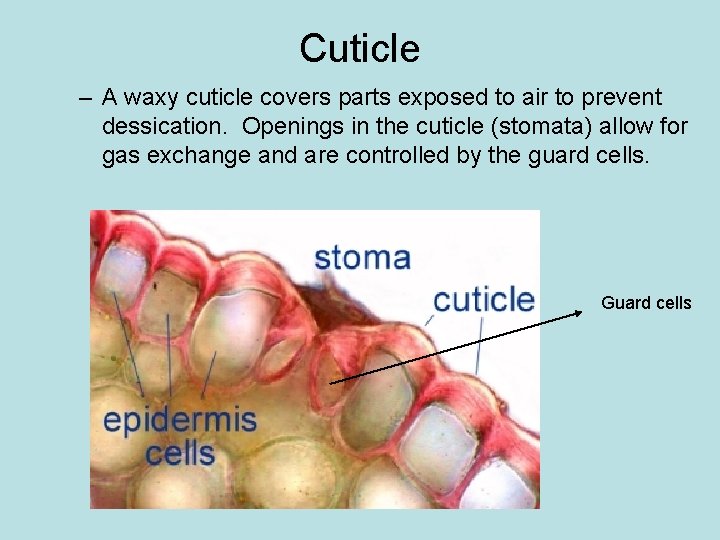 Cuticle

– A waxy cuticle covers parts exposed to air to prevent dessication. Openings in the cuticle (stomata) allow for gas exchange and are controlled by the guard cells.

stoma

cuticle

Guard cells

epidermis cells